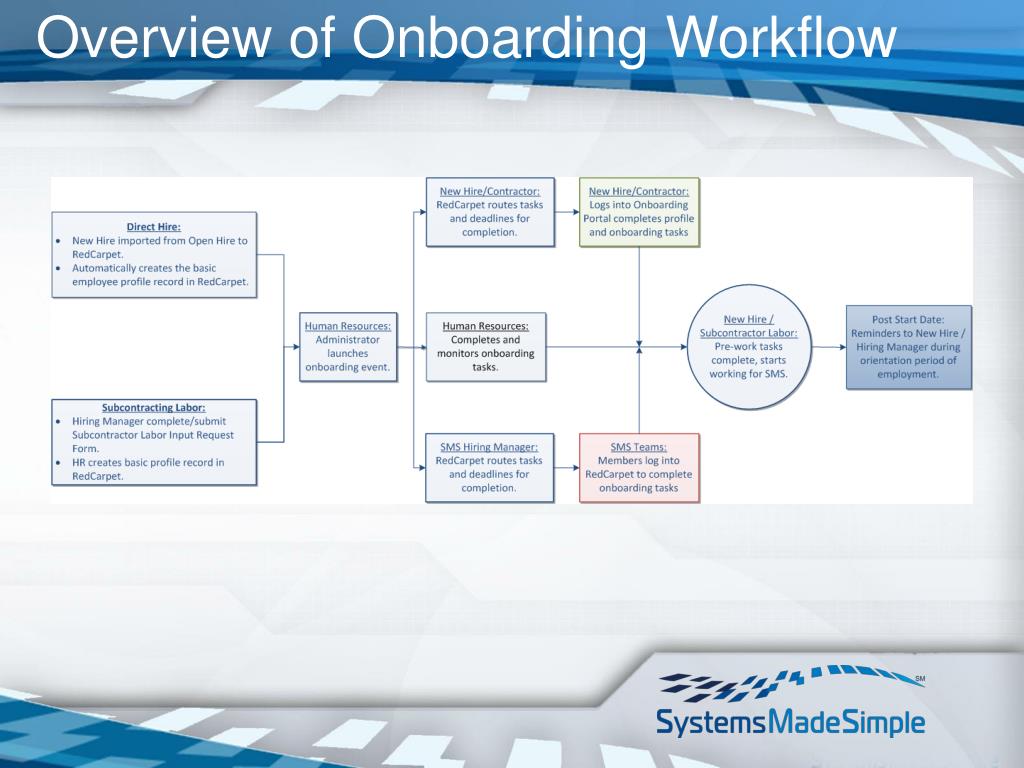 Overview of Onboarding Workflow

Direct Hire:
• New Hire imported from Open Hire to RedCarpet.
• Automatically creates the basic employee profile record in RedCarpet.

Subcontracting Labor:
• Hiring Manager complete/submit Subcontractor Labor Input Request Form.
• HR creates basic profile record in RedCarpet.

Human Resources: Administrator launches onboarding event.

New Hire/Contractor: RedCarpet routes tasks and deadlines for completion.

Human Resources: Completes and monitors onboarding tasks.

SMS Hiring Manager: RedCarpet routes tasks and deadlines for completion.

New Hire/Contractor: Logs into Onboarding Portal completes profile and onboarding tasks

SMS Teams: Members log into RedCarpet to complete onboarding tasks

New Hire / Subcontractor Labor: Pre-work tasks complete, starts working for SMS.

Post Start Date: Reminders to New Hire / Hiring Manager during orientation period of employment.

SM
SystemsMadeSimple